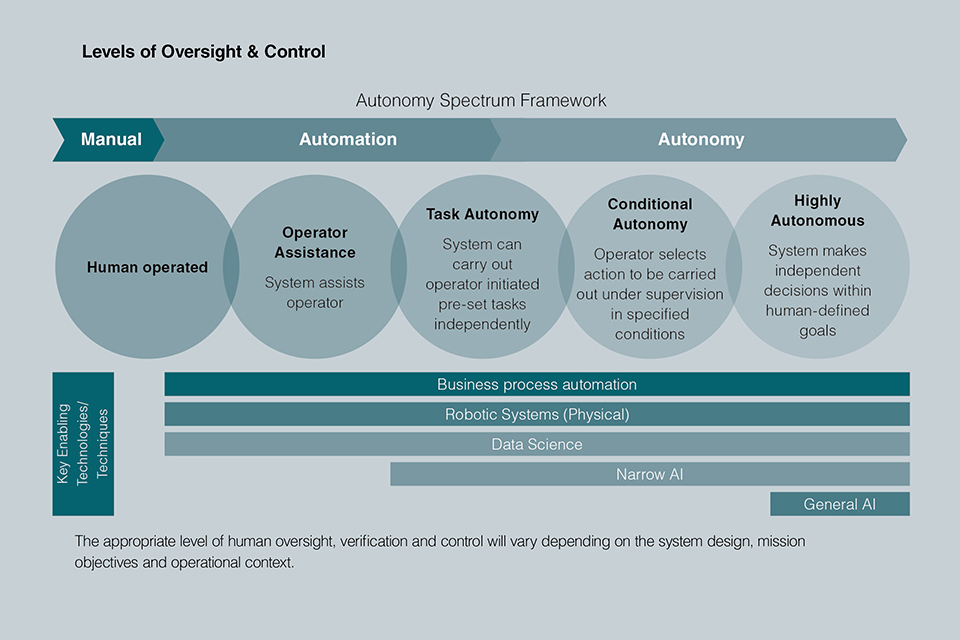 Levels of Oversight & Control

Autonomy Spectrum Framework

Manual

Automation

Autonomy

Human operated

Operator Assistance

System assists operator

Task Autonomy

System can carry out operator initiated pre-set tasks independently

Conditional Autonomy

Operator selects action to be carried out under supervision in specified conditions

Highly Autonomous

System makes independent decisions within human-defined goals

Key Enabling Technologies/ Techniques

Business process automation

Robotic Systems (Physical)

Data Science

Narrow AI

General AI

The appropriate level of human oversight, verification and control will vary depending on the system design, mission objectives and operational context.